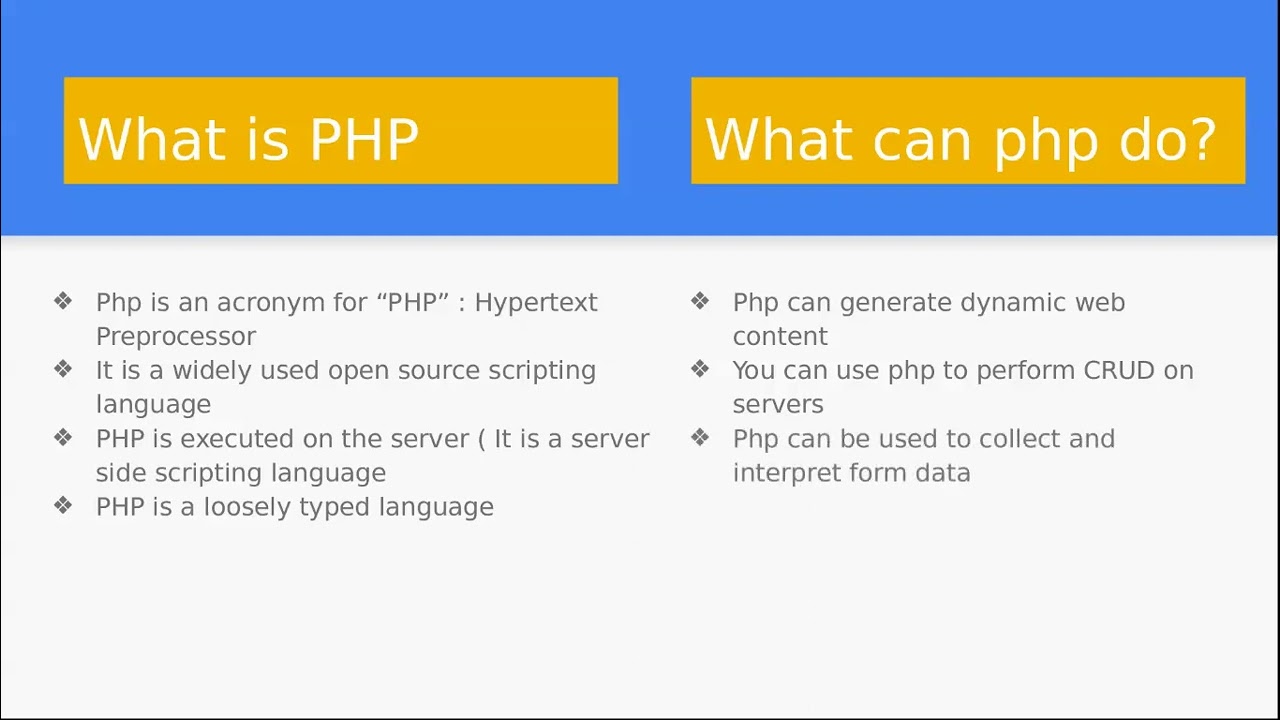 What is PHP

❖ Php is an acronym for “PHP” : Hypertext Preprocessor
❖ It is a widely used open source scripting language
❖ PHP is executed on the server ( It is a server side scripting language
❖ PHP is a loosely typed language

What can php do?

❖ Php can generate dynamic web content
❖ You can use php to perform CRUD on servers
❖ Php can be used to collect and interpret form data